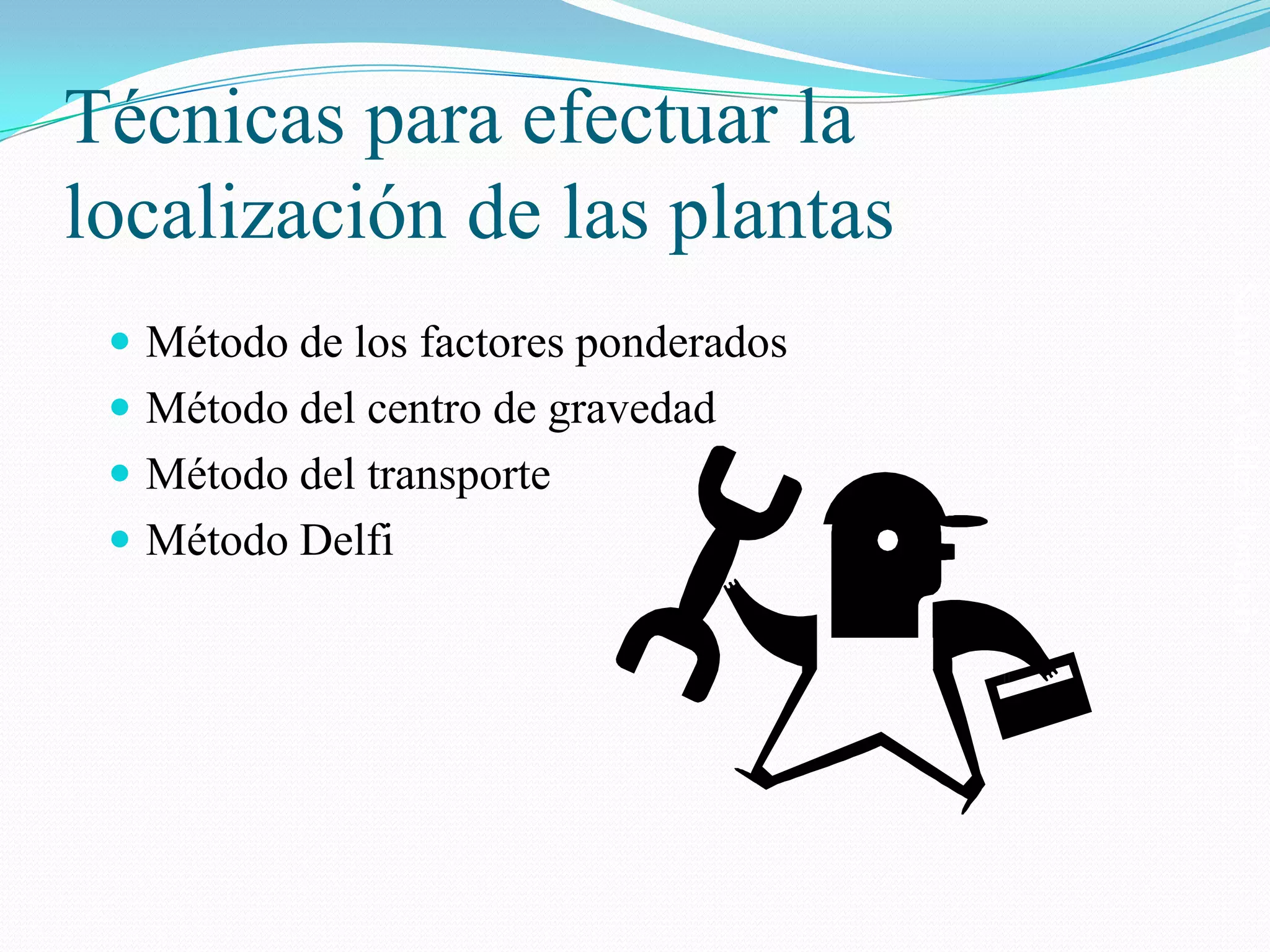 Técnicas para efectuar la localización de las plantas

- Método de los factores ponderados
- Método del centro de gravedad
- Método del transporte
- Método Delfi